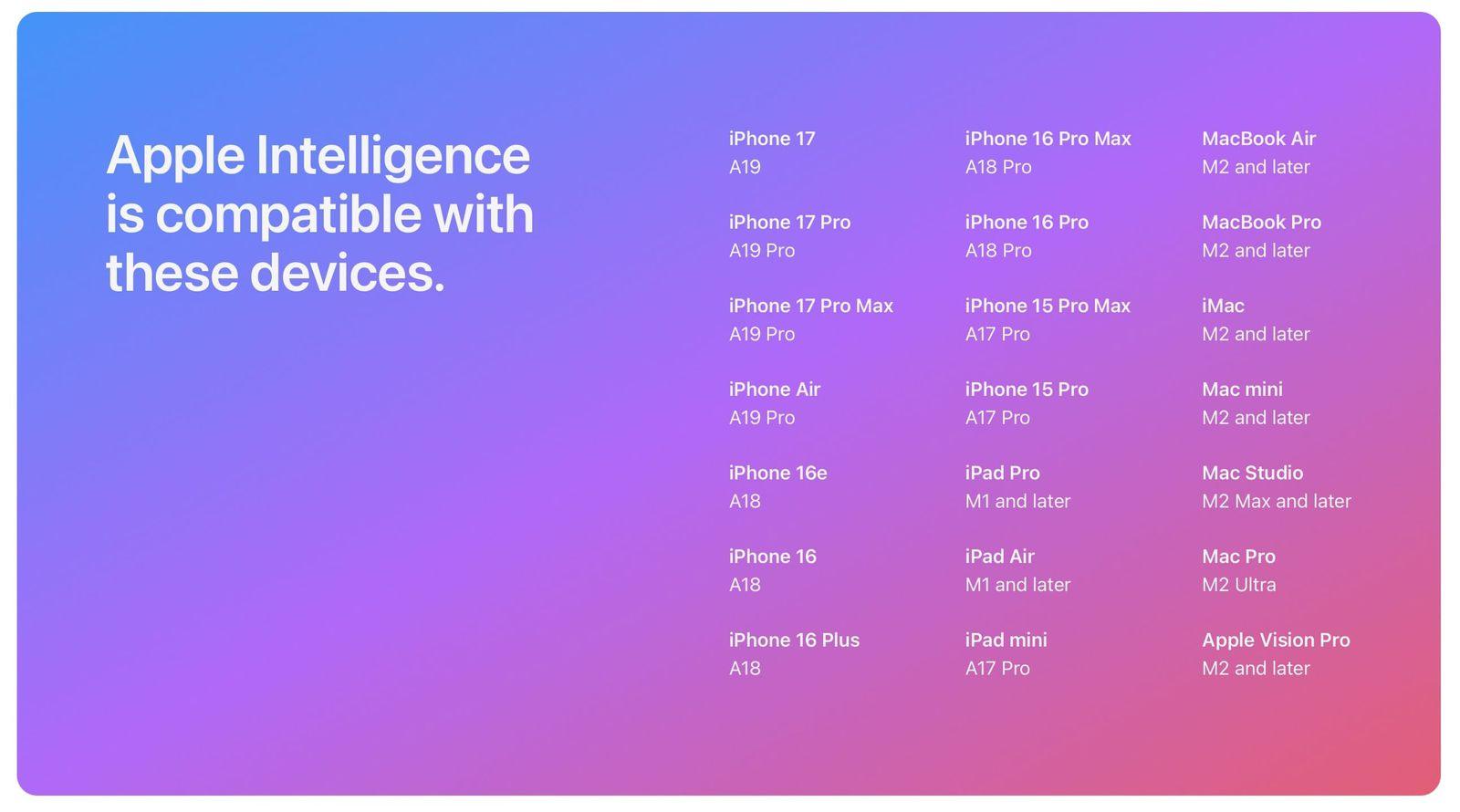 Apple Intelligence is compatible with these devices.

iPhone 17
A19

iPhone 17 Pro
A19 Pro

iPhone 17 Pro Max
A19 Pro

iPhone Air
A19 Pro

iPhone 16e
A18

iPhone 16
A18

iPhone 16 Plus
A18

iPhone 16 Pro Max
A18 Pro

iPhone 16 Pro
A18 Pro

iPhone 15 Pro Max
A17 Pro

iPhone 15 Pro
A17 Pro

iPad Pro
M1 and later

iPad Air
M1 and later

iPad mini
A17 Pro

MacBook Air
M2 and later

MacBook Pro
M2 and later

iMac
M2 and later

Mac mini
M2 and later

Mac Studio
M2 Max and later

Mac Pro
M2 Ultra

Apple Vision Pro
M2 and later